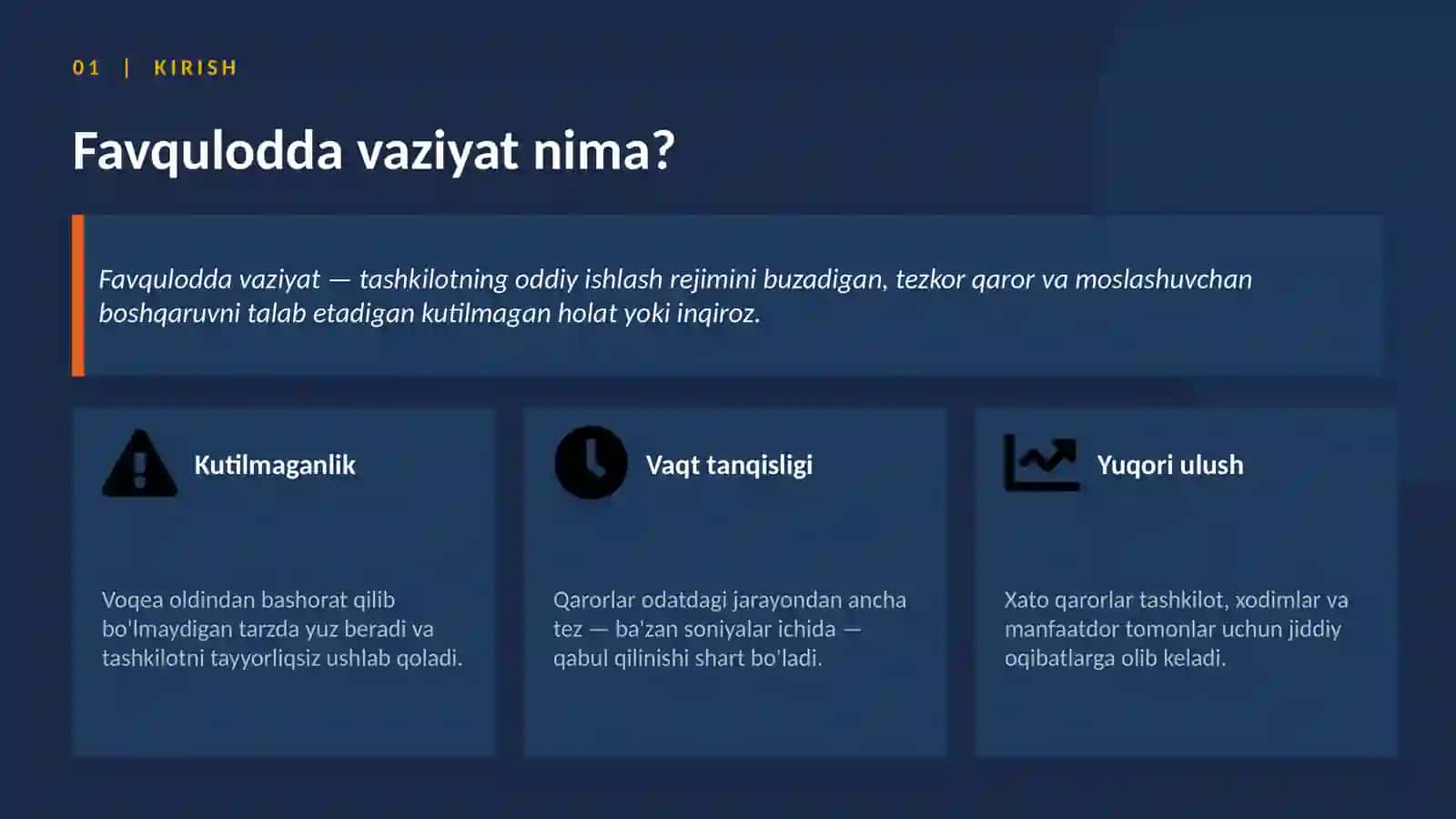 01 | KIRISH

Favqulodda vaziyat nima?

Favqulodda vaziyat — tashkilotning oddiy ishlash rejimini buzadigan, tezkor qaror va moslashuvchan boshqaruvni talab etadigan kutilmagan holat yoki inqiroz.

Kutilmaganlik

Voqea oldindan bashorat qilib bo'lmaydigan tarzda yuz beradi va tashkilotni tayyorliqsiz ushlab qoladi.

Vaqt tanqisligi

Qarorlar odatdagi jarayondan ancha tez — ba'zan soniyalar ichida — qabul qilinishi shart bo'ladi.

Yuqori ulush

Xato qarorlar tashkilot, xodimlar va manfaatdor tomonlar uchun jiddiy oqibatlarga olib keladi.